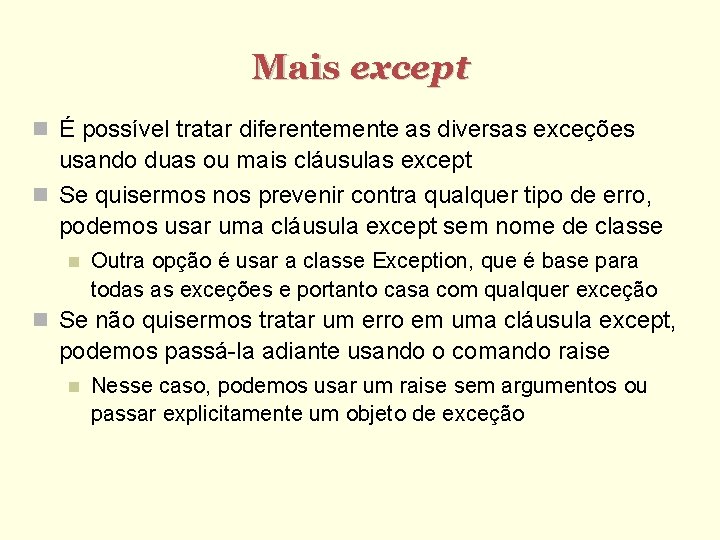 Mais except

É possível tratar diferentemente as diversas exceções usando duas ou mais cláusulas except

Se quisermos nos prevenir contra qualquer tipo de erro, podemos usar uma cláusula except sem nome de classe

Outra opção é usar a classe Exception, que é base para todas as exceções e portanto casa com qualquer exceção

Se não quisermos tratar um erro em uma cláusula except, podemos passá-la adiante usando o comando raise

Nesse caso, podemos usar um raise sem argumentos ou passar explicitamente um objeto de exceção